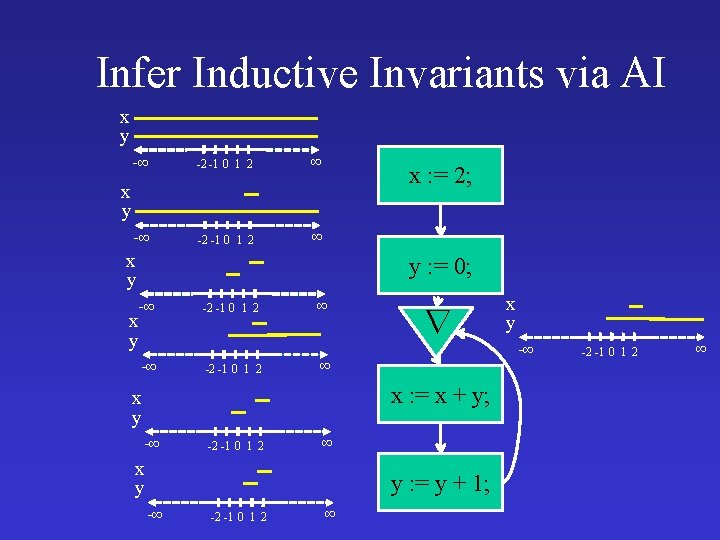 Infer Inductive Invariants via AI

x
y
-∞ -2 -1 0 1 2 ∞

x
y
-∞ -2 -1 0 1 2 ∞

x
y
-∞ -2 -1 0 1 2 ∞

x
y
-∞ -2 -1 0 1 2 ∞

x
y
-∞ -2 -1 0 1 2 ∞

x
y
-∞ -2 -1 0 1 2 ∞

x := 2;

y := 0;

$\nabla$

x := x + y;

y := y + 1;

x
y
-∞ -2 -1 0 1 2 ∞